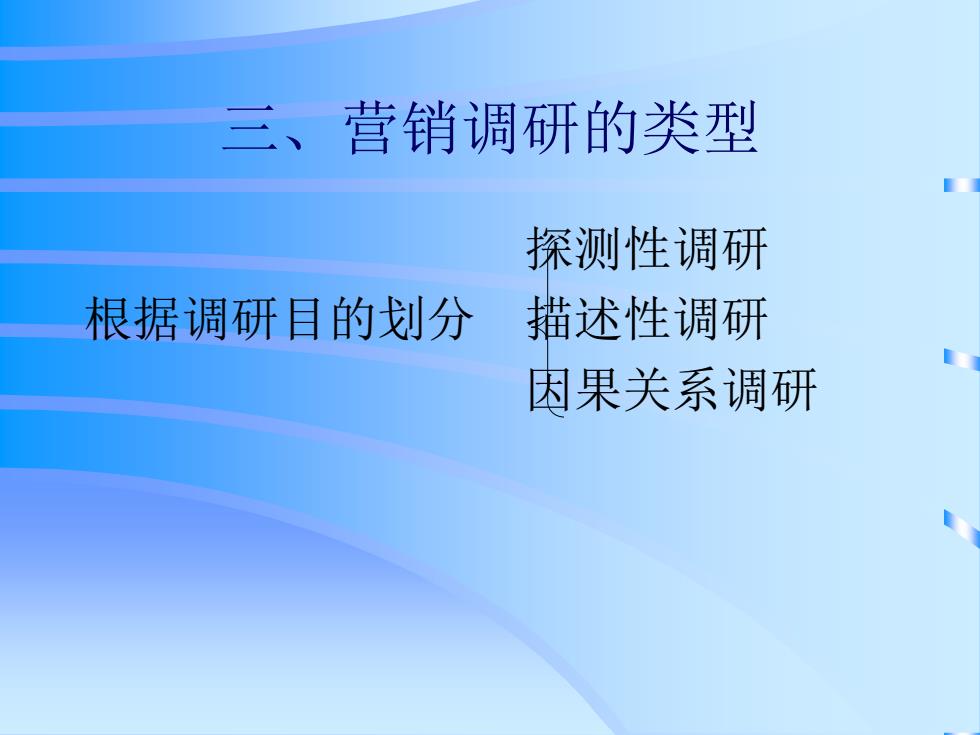 三、营销调研的类型

根据调研目的划分

探测性调研
描述性调研
因果关系调研